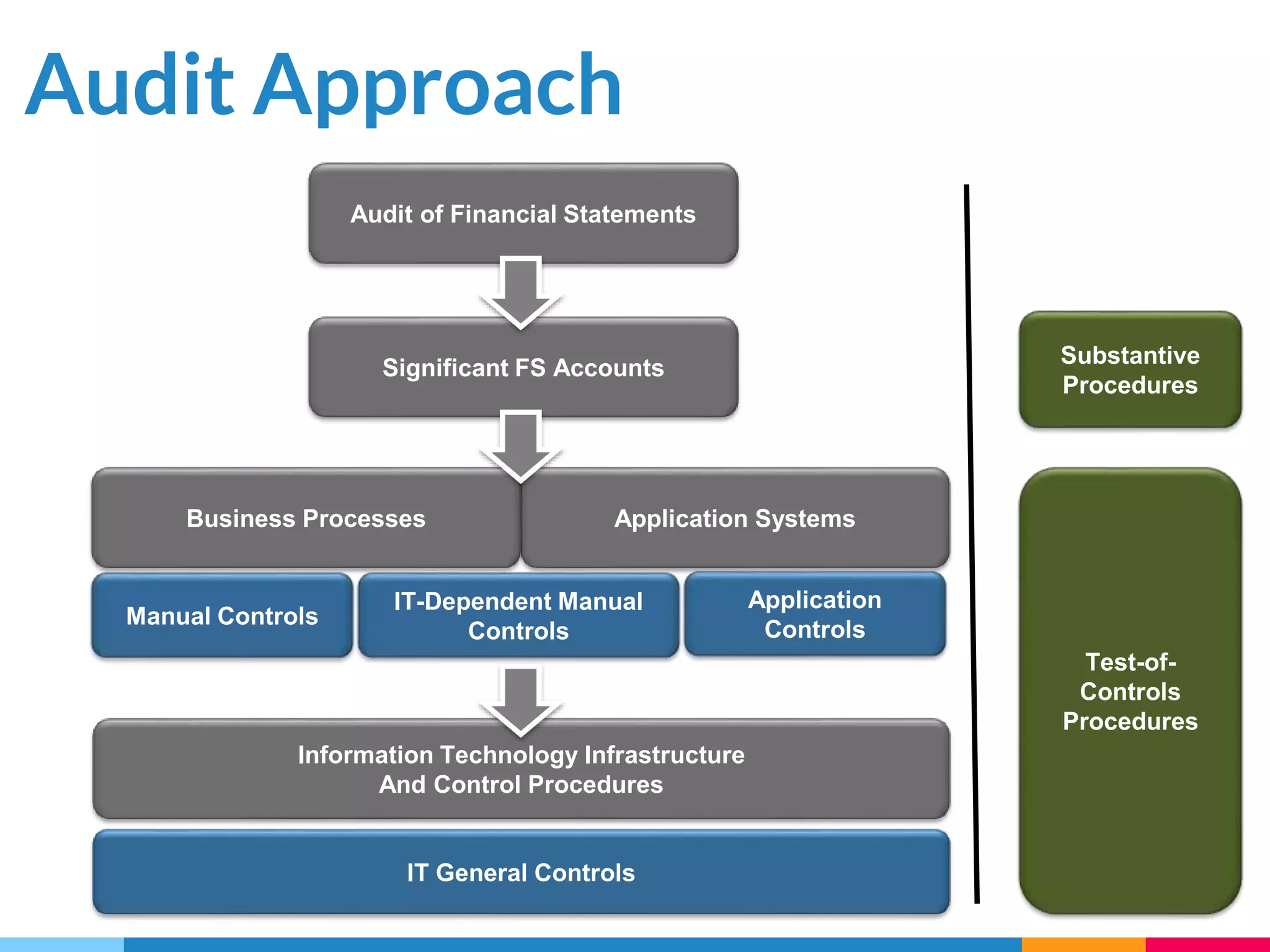 Audit Approach

Audit of Financial Statements

Significant FS Accounts

Business Processes

Application Systems

Manual Controls

IT-Dependent Manual Controls

Application Controls

Information Technology Infrastructure And Control Procedures

IT General Controls

Substantive Procedures

Test-of-Controls Procedures